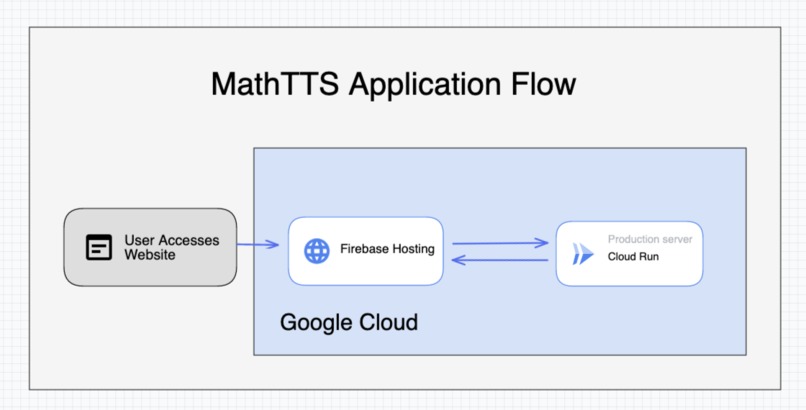 MathTTS Application Flow

User Accesses Website

Firebase Hosting

Production server
Cloud Run

Google Cloud